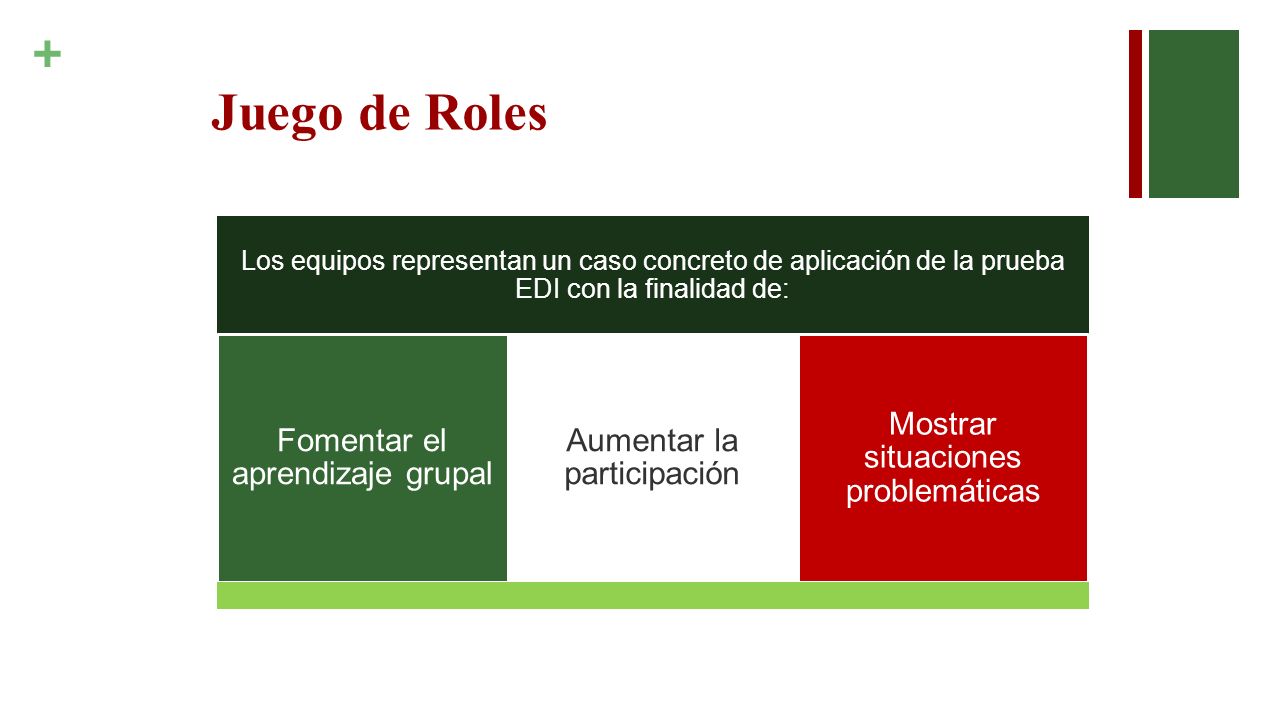 +

Juego de Roles

Los equipos representan un caso concreto de aplicación de la prueba EDI con la finalidad de:

Fomentar el aprendizaje grupal

Aumentar la participación

Mostrar situaciones problemáticas